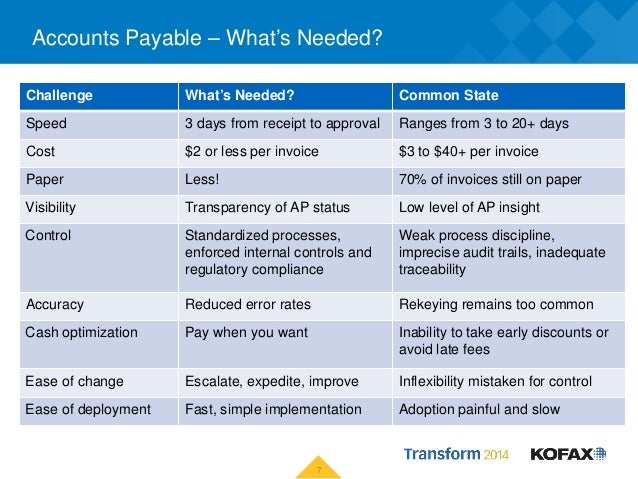 Accounts Payable – What's Needed?

| Challenge | What's Needed? | Common State |
|---|---|---|
| Speed | 3 days from receipt to approval | Ranges from 3 to 20+ days |
| Cost | \$2 or less per invoice | \$3 to \$40+ per invoice |
| Paper | Less! | 70% of invoices still on paper |
| Visibility | Transparency of AP status | Low level of AP insight |
| Control | Standardized processes, enforced internal controls and regulatory compliance | Weak process discipline, imprecise audit trails, inadequate traceability |
| Accuracy | Reduced error rates | Rekeying remains too common |
| Cash optimization | Pay when you want | Inability to take early discounts or avoid late fees |
| Ease of change | Escalate, expedite, improve | Inflexibility mistaken for control |
| Ease of deployment | Fast, simple implementation | Adoption painful and slow |

7

Transform 2014

KOFAX